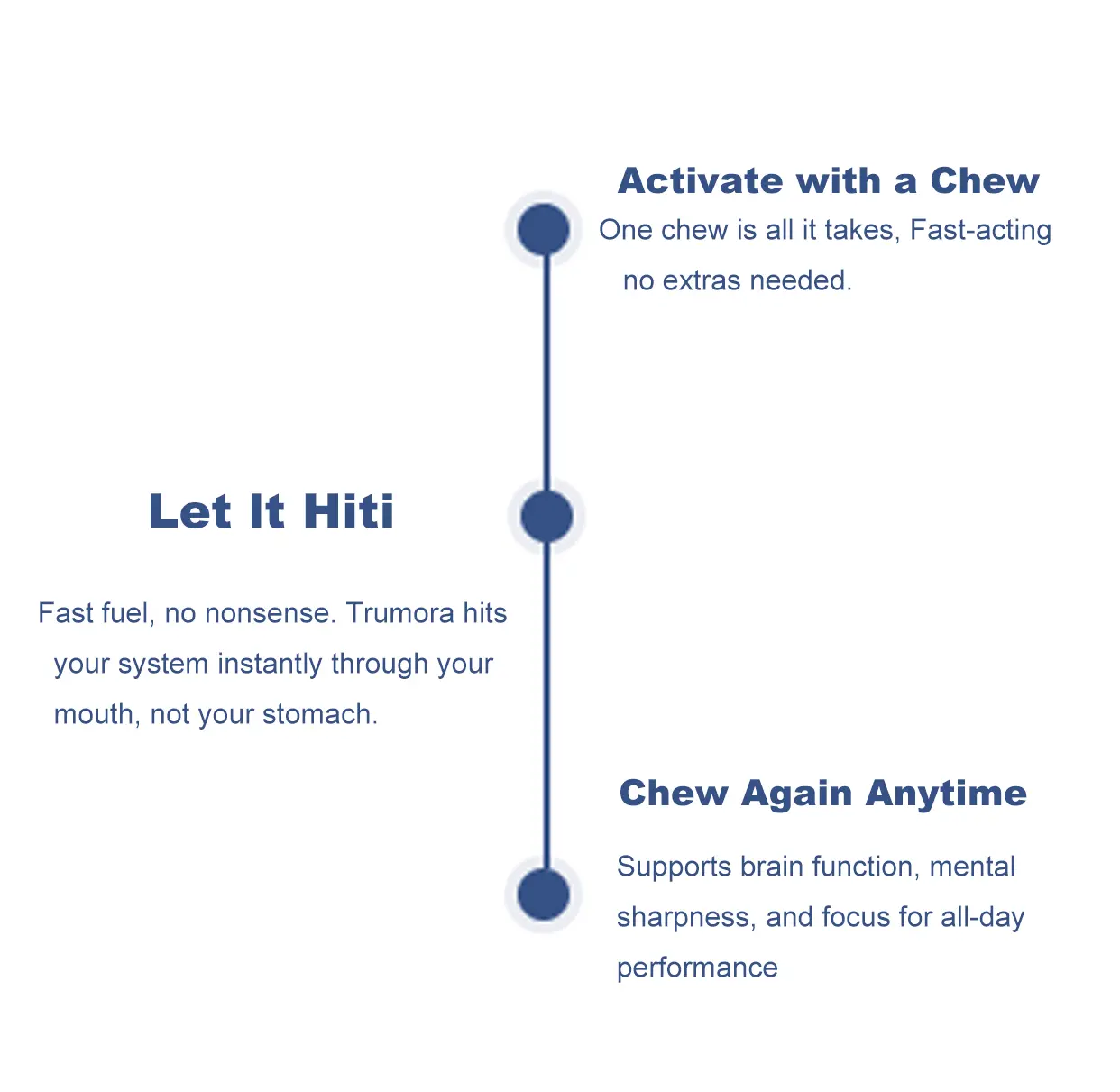 Activate with a Chew

One chew is all it takes, Fast-acting no extras needed.

Let It Hiti

Fast fuel, no nonsense. Trumora hits your system instantly through your mouth, not your stomach.

Chew Again Anytime

Supports brain function, mental sharpness, and focus for all-day performance